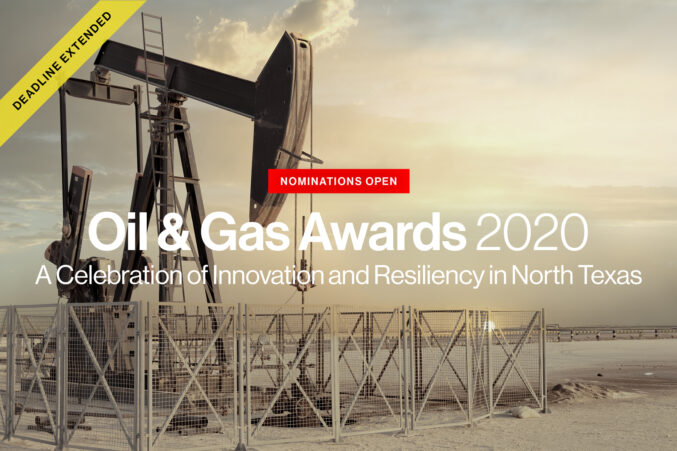 DEADLINE EXTENDED

NOMINATIONS OPEN

Oil & Gas Awards 2020

A Celebration of Innovation and Resiliency in North Texas